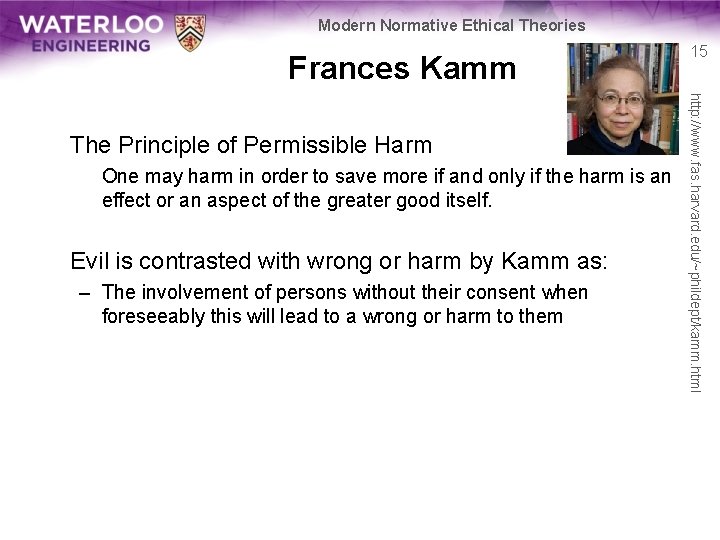 WATERLOO ENGINEERING

Modern Normative Ethical Theories

15

Frances Kamm

http://www.fas.harvard.edu/~phildept/kamm.html

The Principle of Permissible Harm

One may harm in order to save more if and only if the harm is an effect or an aspect of the greater good itself.

Evil is contrasted with wrong or harm by Kamm as:

– The involvement of persons without their consent when foreseeably this will lead to a wrong or harm to them